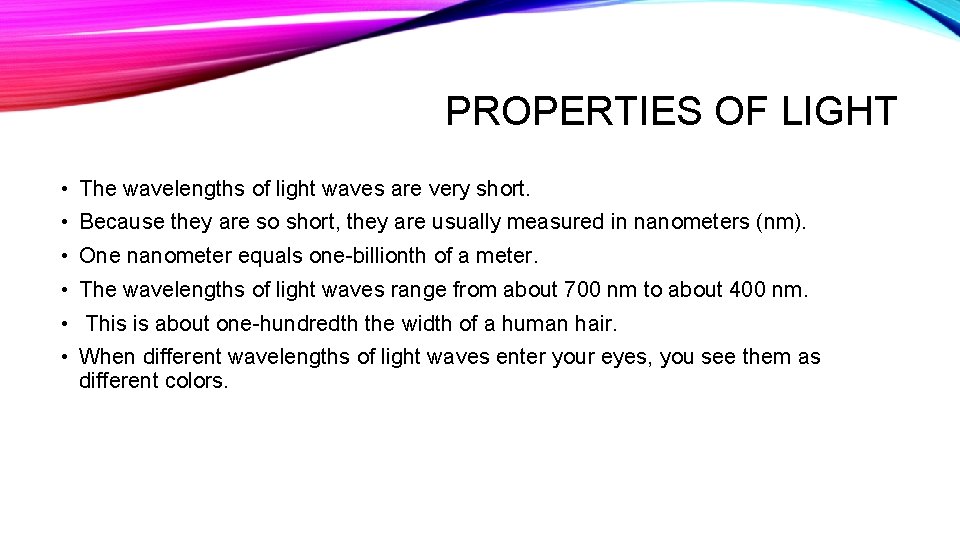 PROPERTIES OF LIGHT

• The wavelengths of light waves are very short.
• Because they are so short, they are usually measured in nanometers (nm).
• One nanometer equals one-billionth of a meter.
• The wavelengths of light waves range from about 700 nm to about 400 nm.
• This is about one-hundredth the width of a human hair.
• When different wavelengths of light waves enter your eyes, you see them as different colors.